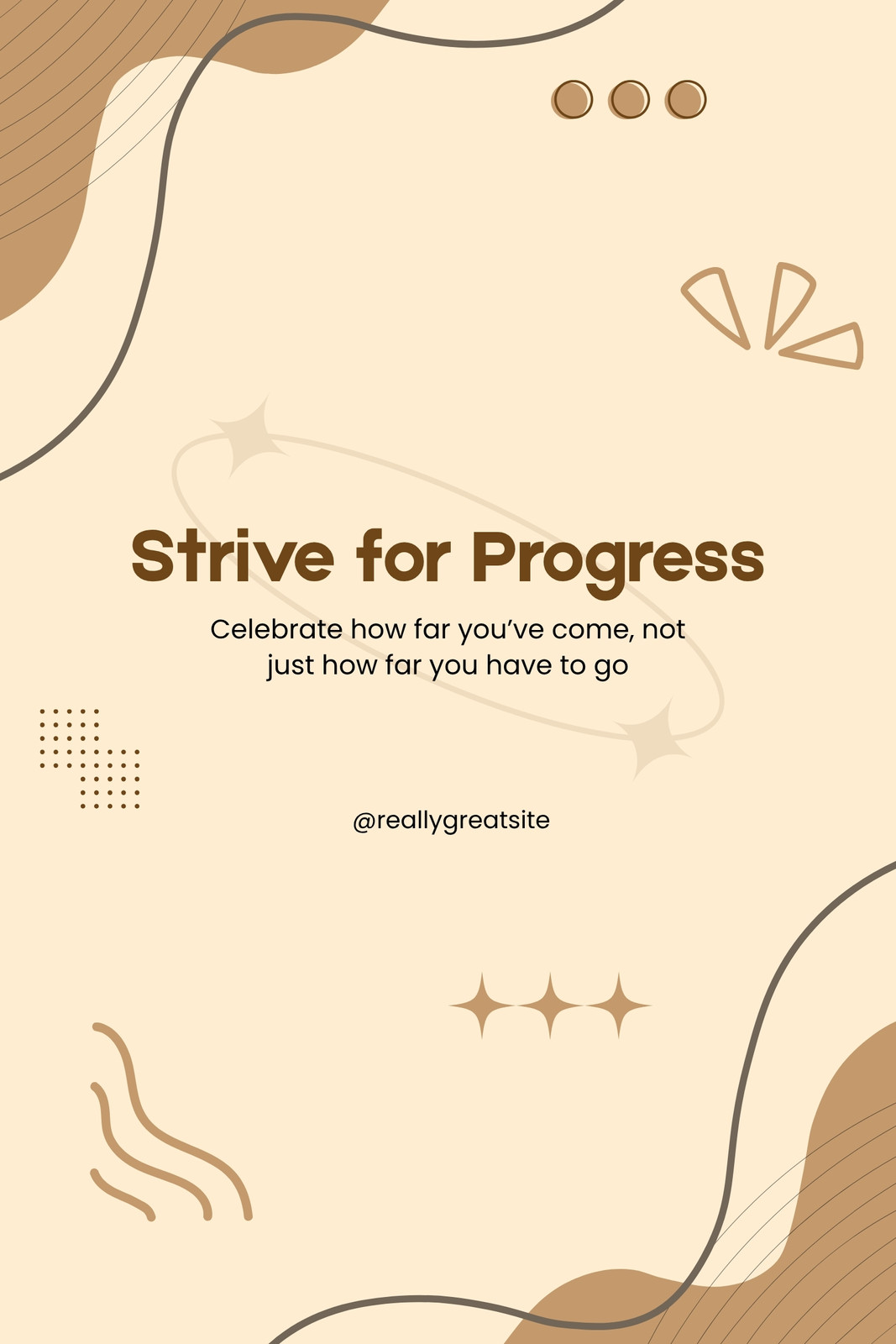 Strive for Progress

Celebrate how far you’ve come, not just how far you have to go

@reallygreatsite